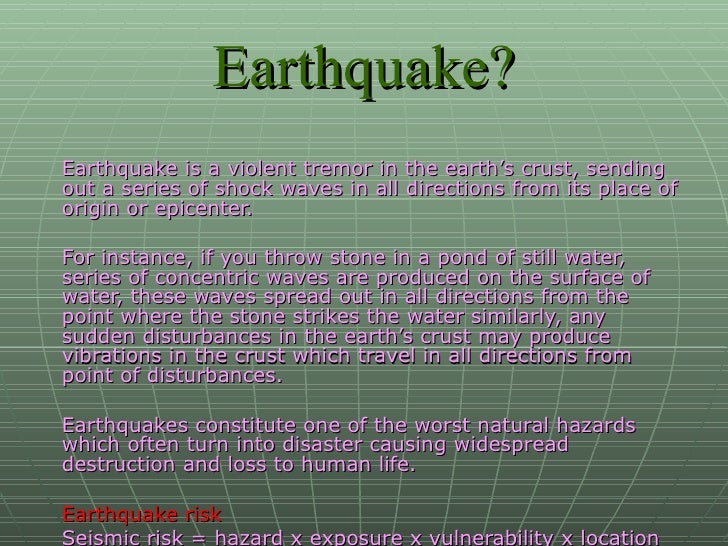 Earthquake?

Earthquake is a violent tremor in the earth's crust, sending out a series of shock waves in all directions from its place of origin or epicenter.

For instance, if you throw stone in a pond of still water, series of concentric waves are produced on the surface of water, these waves spread out in all directions from the point where the stone strikes the water similarly, any sudden disturbances in the earth's crust may produce vibrations in the crust which travel in all directions from point of disturbances.

Earthquakes constitute one of the worst natural hazards which often turn into disaster causing widespread destruction and loss to human life.

Earthquake risk
Seismic risk = hazard x exposure x vulnerability x location